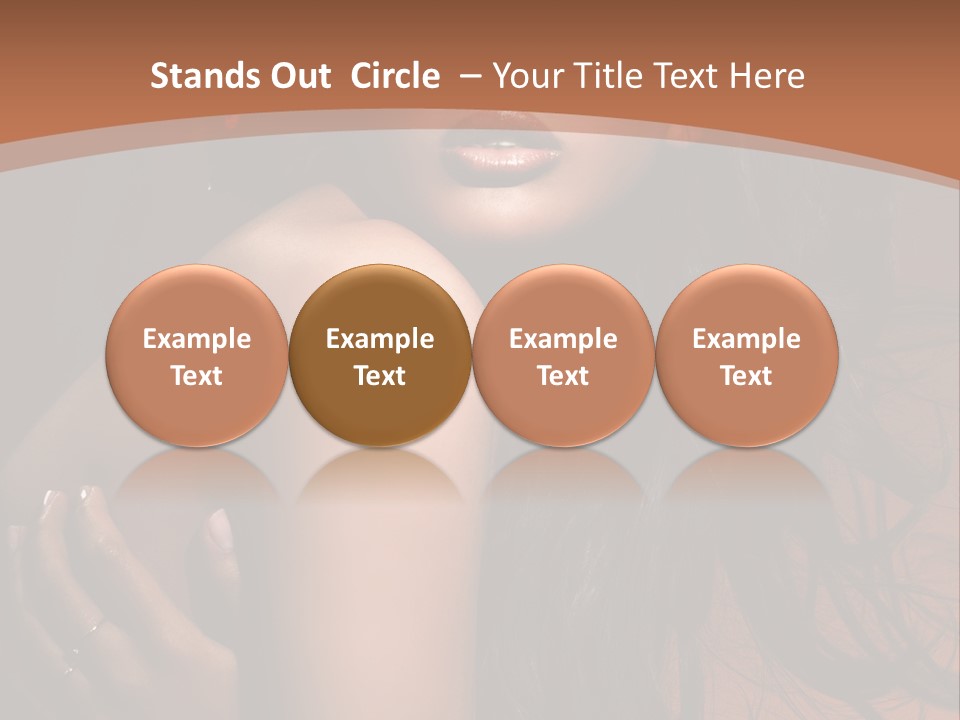 Stands Out Circle – Your Title Text Here

Example Text

Example Text

Example Text

Example Text